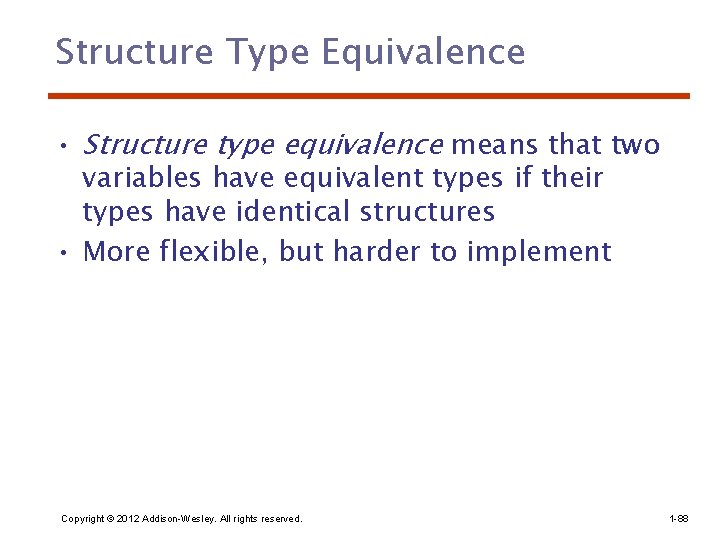 Structure Type Equivalence

• Structure type equivalence means that two variables have equivalent types if their types have identical structures
• More flexible, but harder to implement

Copyright © 2012 Addison-Wesley. All rights reserved.

1-88